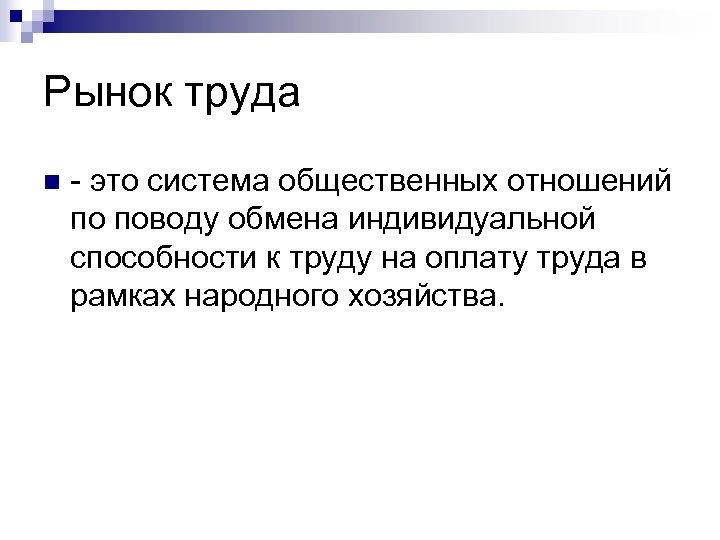 Рынок труда

- это система общественных отношений по поводу обмена индивидуальной способности к труду на оплату труда в рамках народного хозяйства.